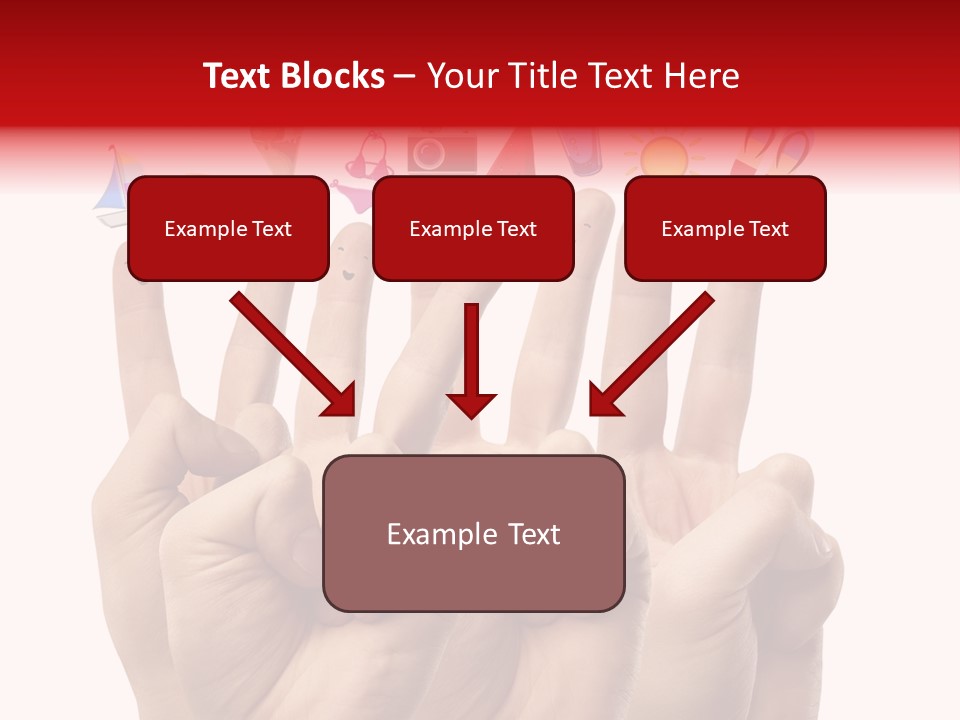 Text Blocks – Your Title Text Here

Example Text

Example Text

Example Text

Example Text